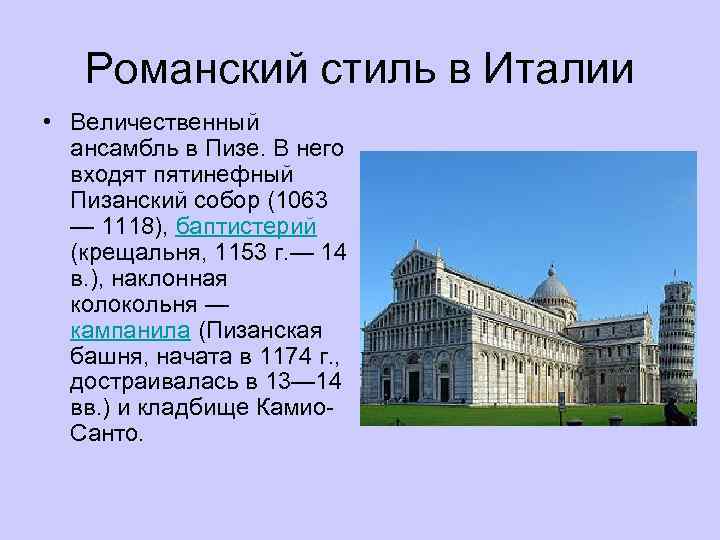 Романский стиль в Италии

• Величественный ансамбль в Пизе. В него входят пятинефный Пизанский собор (1063 — 1118), баптистерий (крещальня, 1153 г.— 14 в.), наклонная колокольня — кампанила (Пизанская башня, начата в 1174 г., достраивалась в 13—14 вв.) и кладбище Камио-Санто.